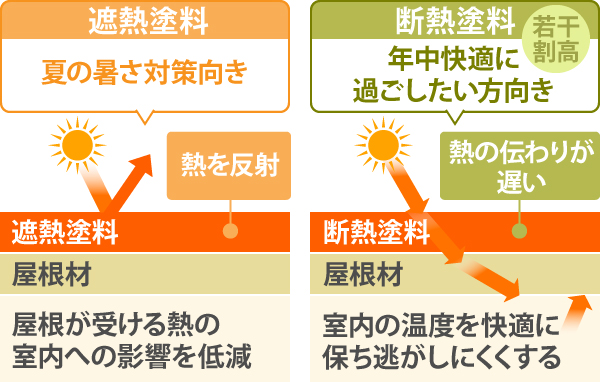 遮熱塗料

夏の暑さ対策向き

熱を反射

遮熱塗料

屋根材

屋根が受ける熱の室内への影響を低減

断熱塗料

若干割高

年中快適に過ごしたい方向き

熱の伝わりが遅い

断熱塗料

屋根材

室内の温度を快適に保ち逃がしにくくする